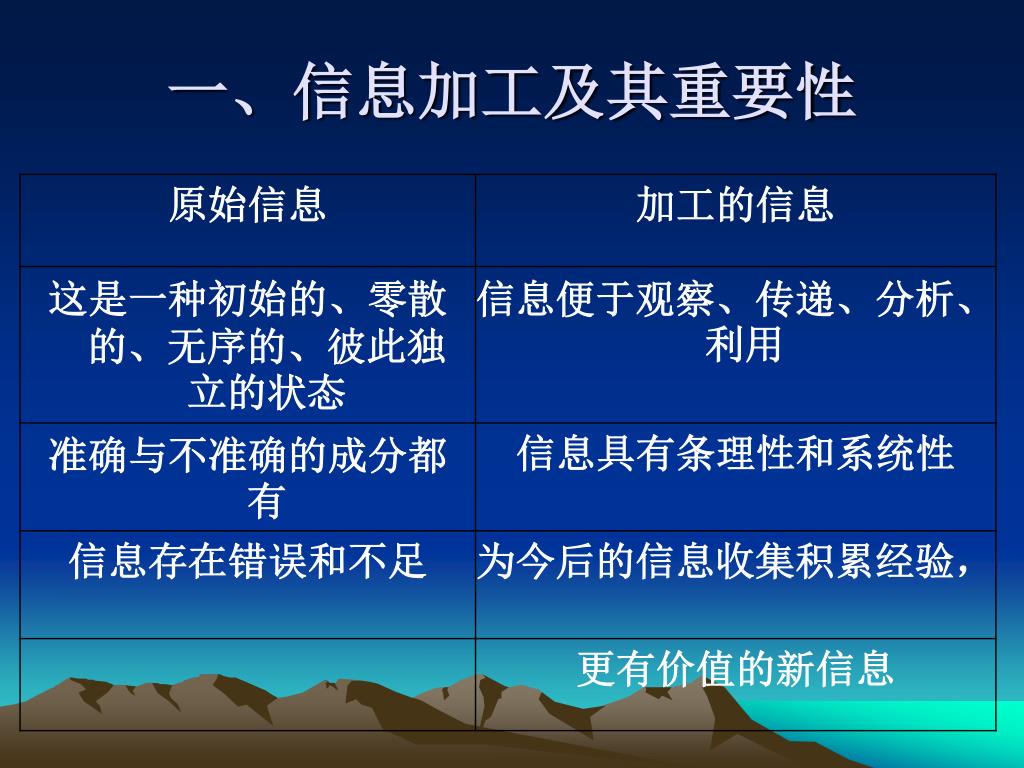 一、信息加工及其重要性

| 原始信息 | 加工的信息 |
|---|---|
| 这是一种初始的、零散的、无序的、彼此独立的状态 | 信息便于观察、传递、分析、利用 |
| 准确与不准确的成分都有 | 信息具有条理性和系统性 |
| 信息存在错误和不足 | 为今后的信息收集积累经验， |
| | 更有价值的新信息 |